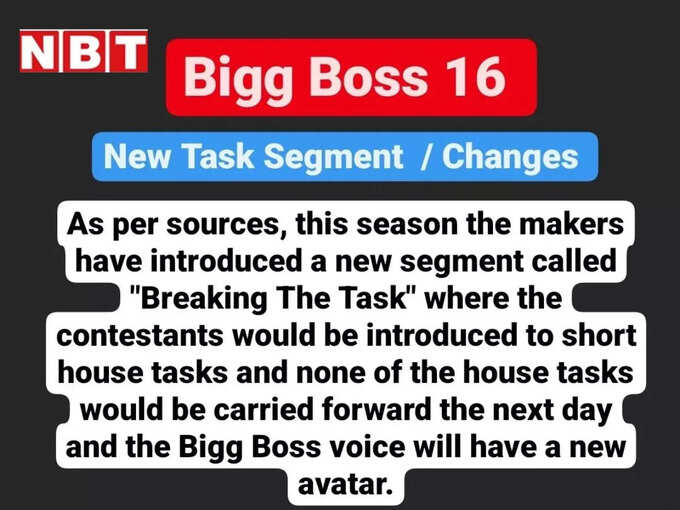 NBT

Bigg Boss 16

New Task Segment / Changes

As per sources, this season the makers have introduced a new segment called "Breaking The Task" where the contestants would be introduced to short house tasks and none of the house tasks would be carried forward the next day and the Bigg Boss voice will have a new avatar.